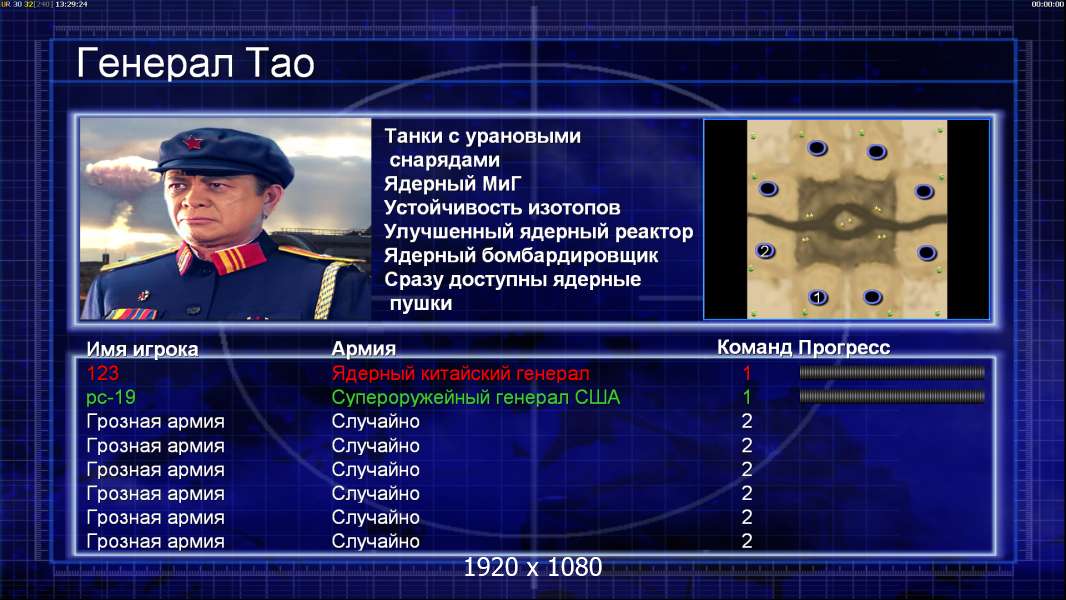 UR 30 32 [240] 13:29:24

00:00:00

Генерал Тао

Танки с урановыми снарядами
Ядерный МиГ
Устойчивость изотопов
Улучшенный ядерный реактор
Ядерный бомбардировщик
Сразу доступны ядерные пушки

2
1

| Имя игрока | Армия | Команд | Прогресс |
|---|---|---|---|
| 123 | Ядерный китайский генерал | 1 | |
| pc-19 | Супероружейный генерал США | 1 | |
| Грозная армия | Случайно | 2 | |
| Грозная армия | Случайно | 2 | |
| Грозная армия | Случайно | 2 | |
| Грозная армия | Случайно | 2 | |
| Грозная армия | Случайно | 2 | |
| Грозная армия | Случайно | 2 | |

1920 x 1080